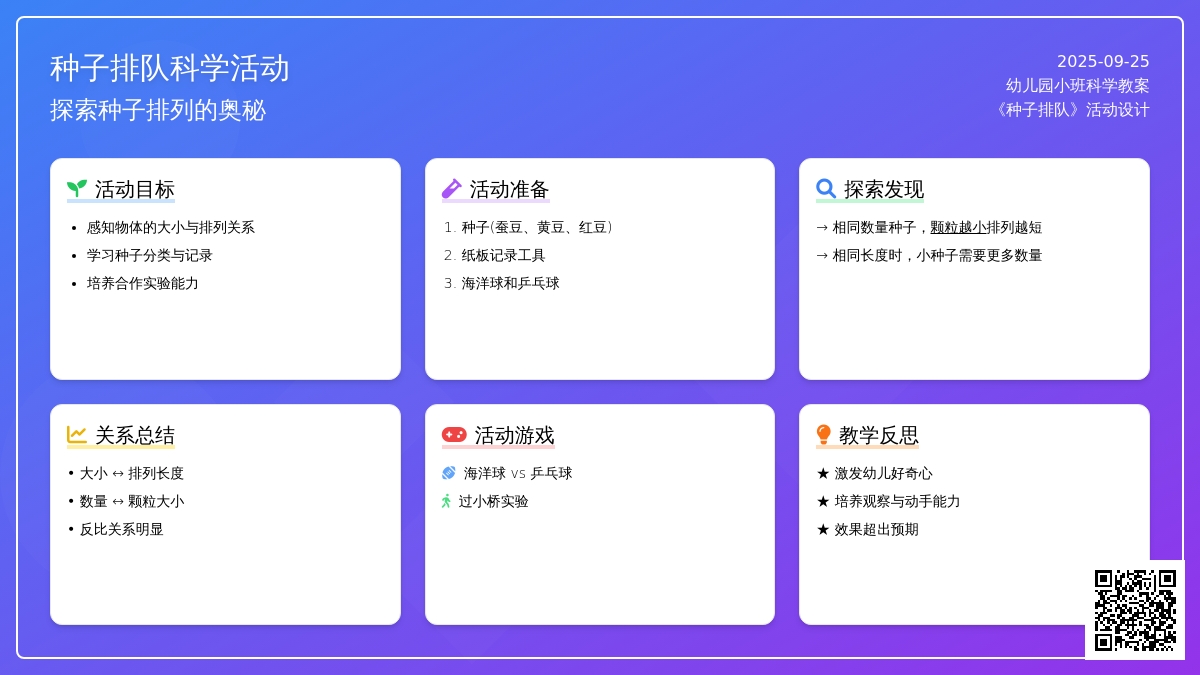 种子排队科学活动
探索种子排列的奥秘

2025-09-25
幼儿园小班科学教案
《种子排队》活动设计

活动目标
• 感知物体的大小与排列关系
• 学习种子分类与记录
• 培养合作实验能力

活动准备
1. 种子(蚕豆、黄豆、红豆)
2. 纸板记录工具
3. 海洋球和乒乓球

探索发现
→ 相同数量种子，颗粒越小排列越短
→ 相同长度时，小种子需要更多数量

关系总结
• 大小 ↔ 排列长度
• 数量 ↔ 颗粒大小
• 反比关系明显

活动游戏
海洋球 vs 乒乓球
过小桥实验

教学反思
★ 激发幼儿好奇心
★ 培养观察与动手能力
★ 效果超出预期